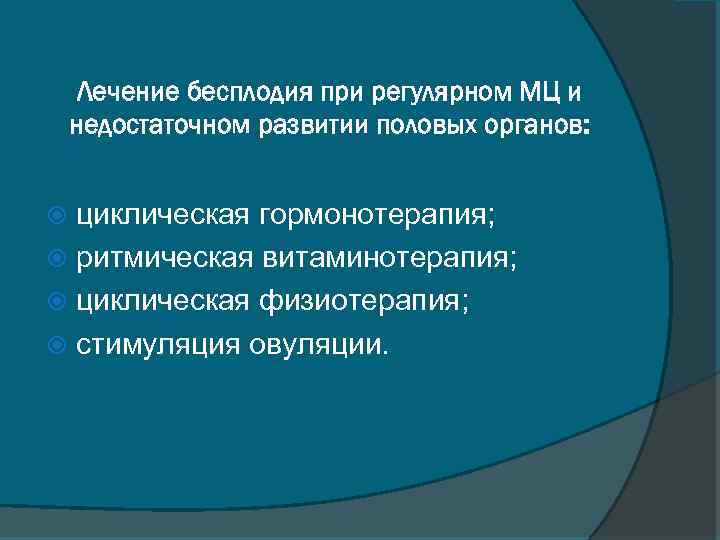 Лечение бесплодия при регулярном МЦ и недостаточном развитии половых органов:

циклическая гормонотерапия;
ритмическая витаминотерапия;
циклическая физиотерапия;
стимуляция овуляции.